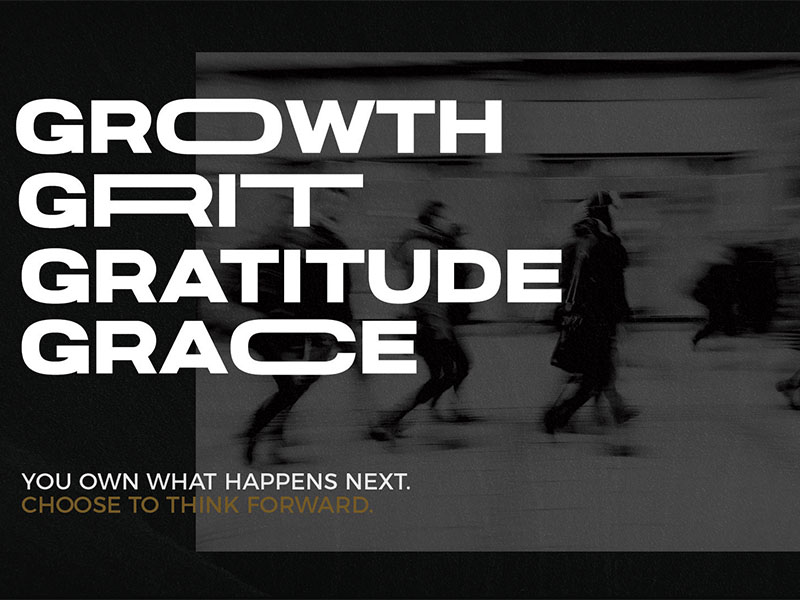 GROWTH
GRIT
GRATITUDE
GRACE

YOU OWN WHAT HAPPENS NEXT.
CHOOSE TO THINK FORWARD.